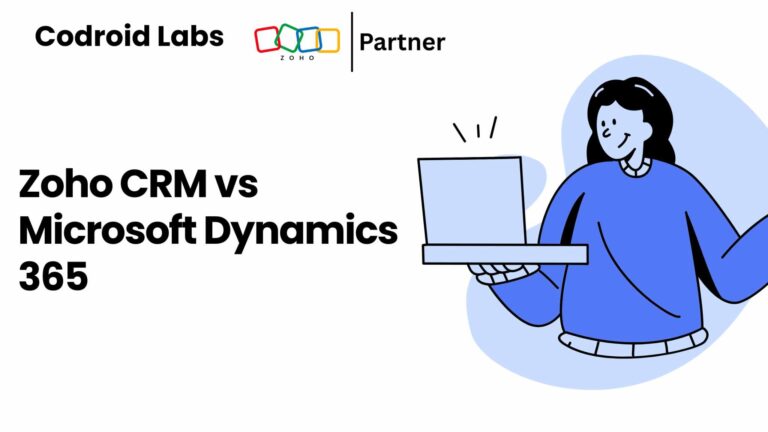 Codroid Labs ZOHO Partner

Zoho CRM vs Microsoft Dynamics 365